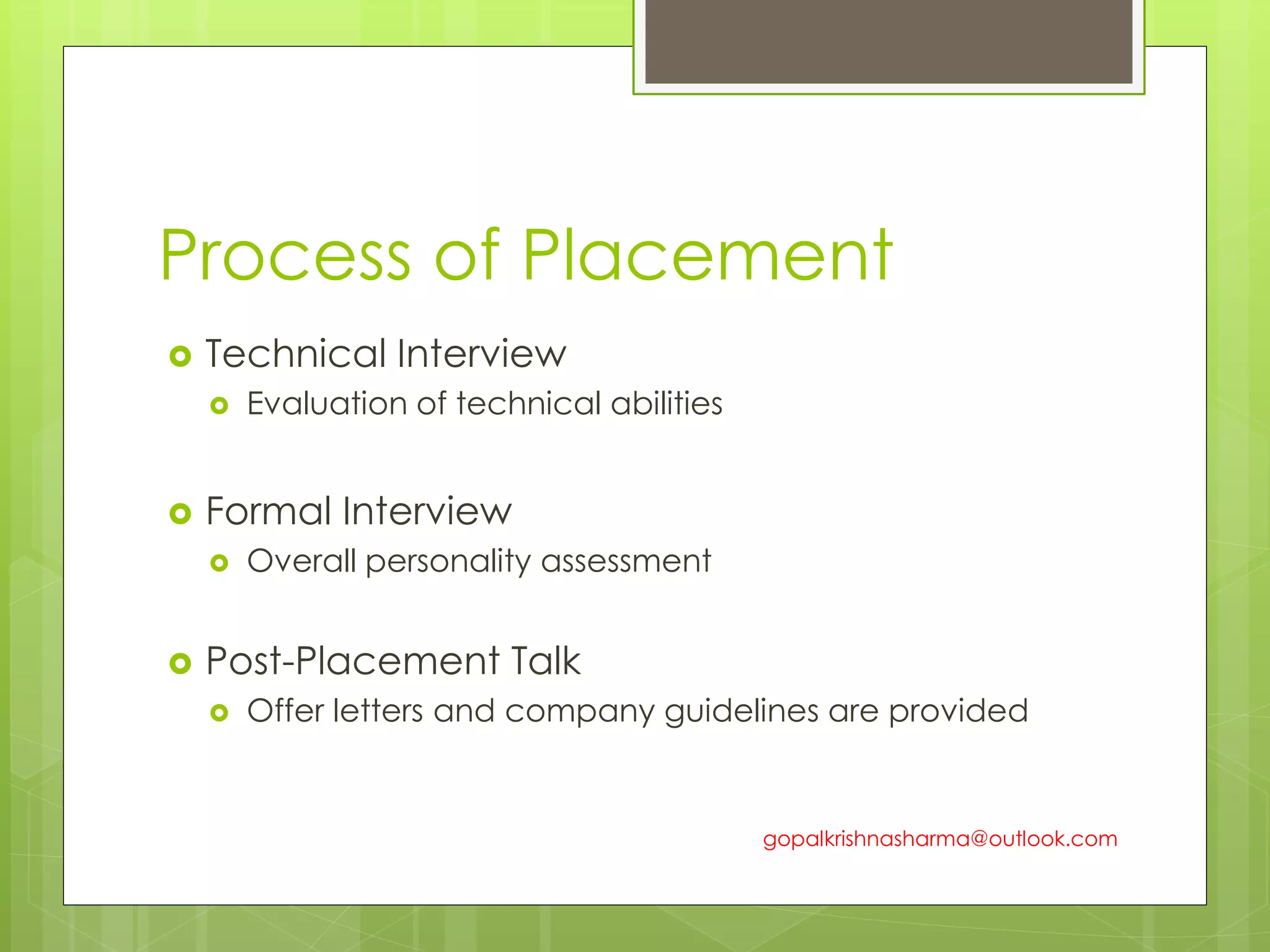 Process of Placement

Technical Interview
Evaluation of technical abilities

Formal Interview
Overall personality assessment

Post-Placement Talk
Offer letters and company guidelines are provided

gopalkrishnasharma@outlook.com